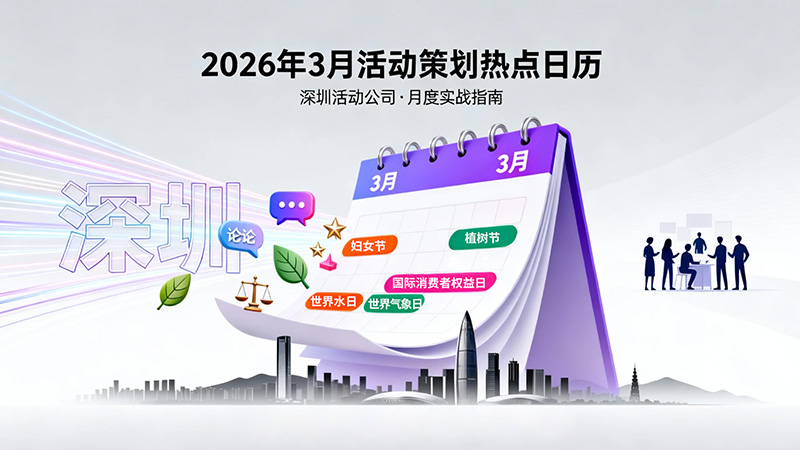 2026年3月活动策划热点日历

深圳活动公司·月度实战指南

深圳

论论

3月

3月

妇女节

植树节

国际消费者权益日

世界水日

世界气象日